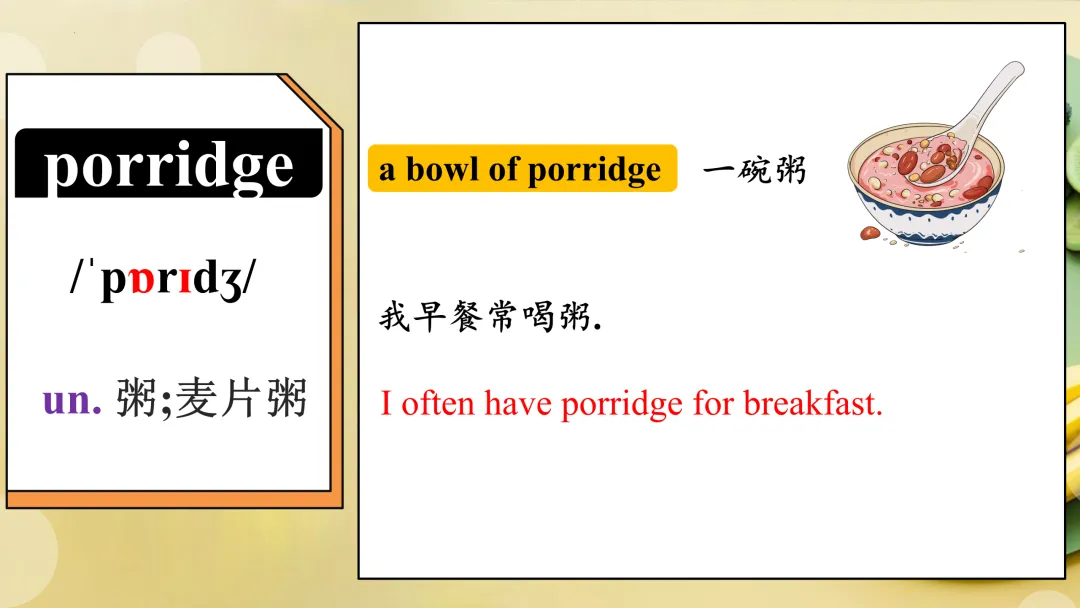 porridge

/ˈpɒrɪdʒ/

un. 粥;麦片粥

a bowl of porridge 一碗粥

我早餐常喝粥.

I often have porridge for breakfast.